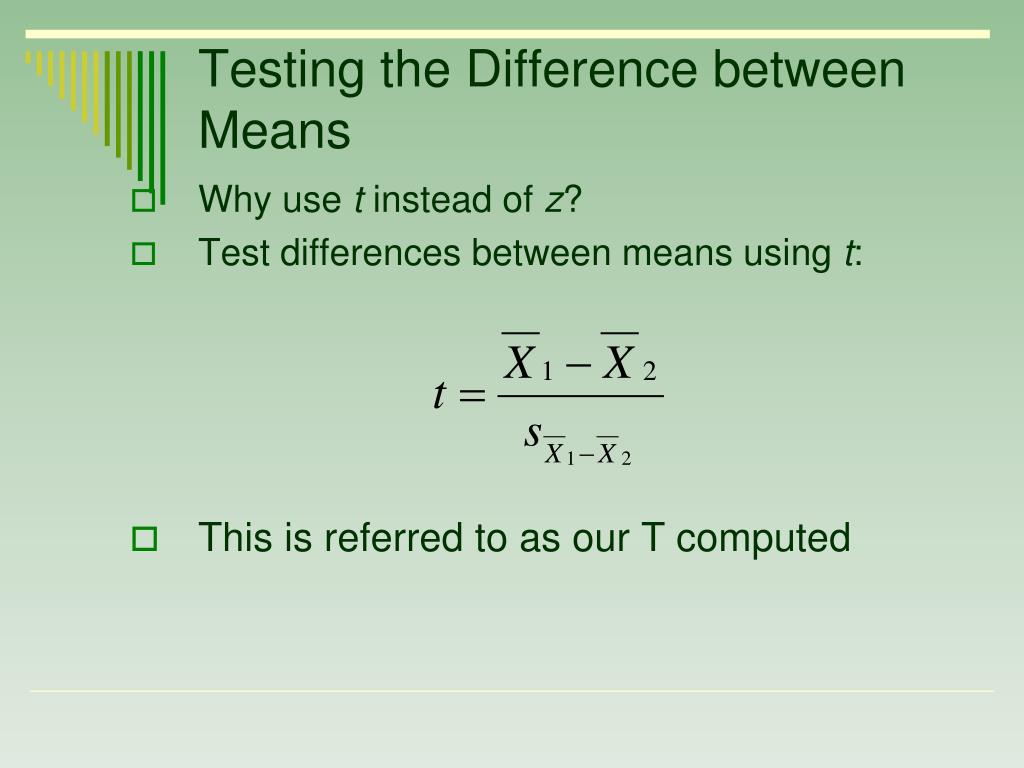 Testing the Difference between Means

Why use $t$ instead of $z$?

Test differences between means using $t$:

$t = \frac{\overline{X}_1 - \overline{X}_2}{s_{\overline{X}_1 - \overline{X}_2}}$

This is referred to as our T computed